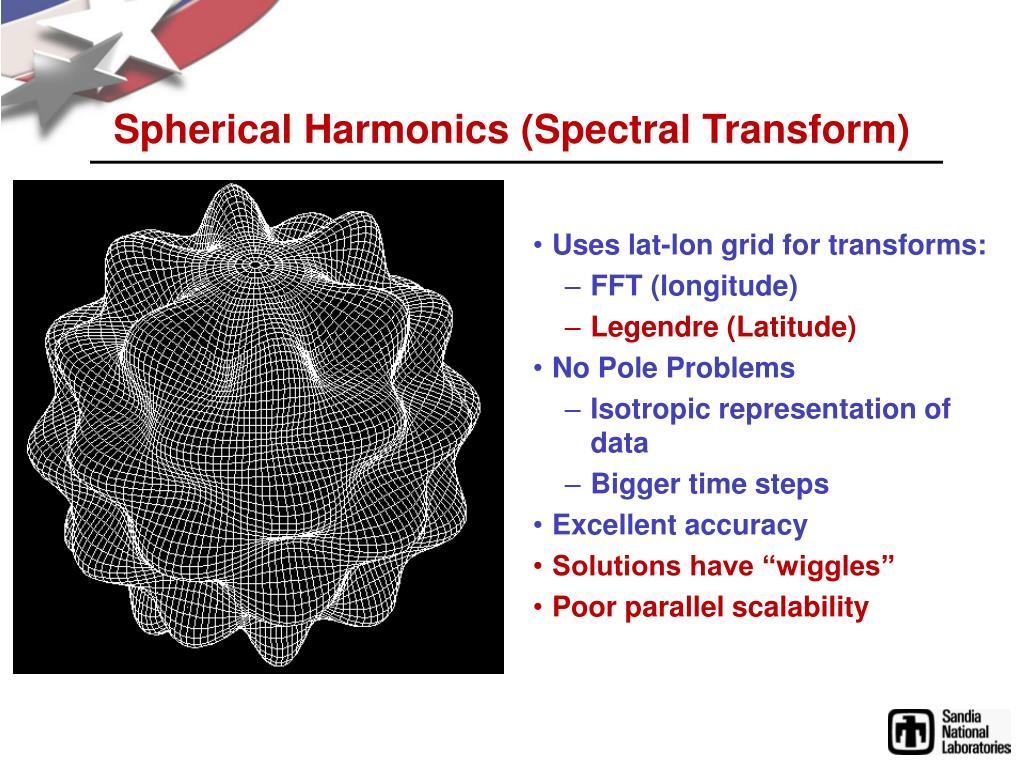 Spherical Harmonics (Spectral Transform)

• Uses lat-lon grid for transforms:
– FFT (longitude)
– Legendre (Latitude)
• No Pole Problems
– Isotropic representation of data
– Bigger time steps
• Excellent accuracy
• Solutions have “wiggles”
• Poor parallel scalability

Sandia National Laboratories